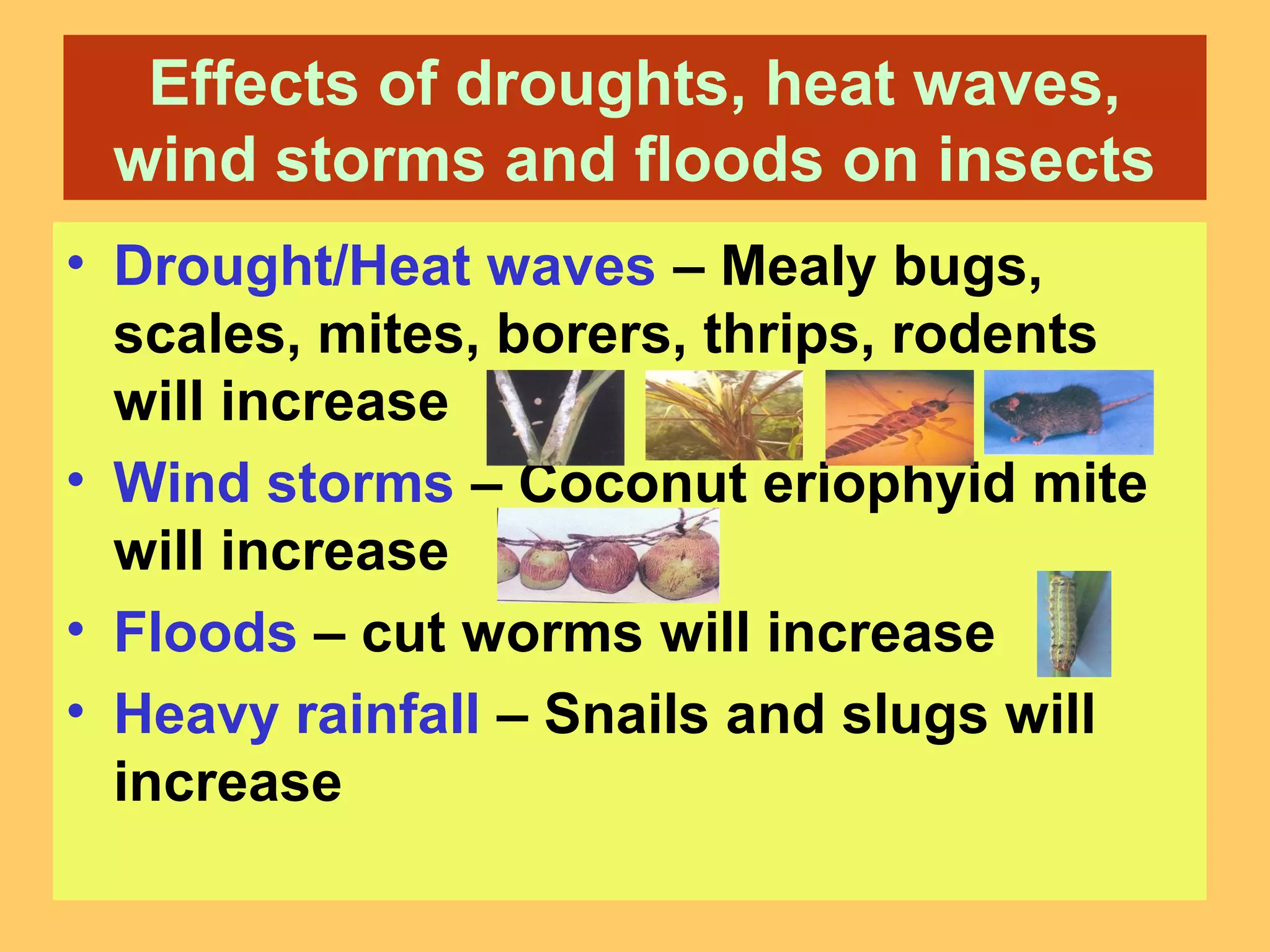 Effects of droughts, heat waves, wind storms and floods on insects

• Drought/Heat waves – Mealy bugs, scales, mites, borers, thrips, rodents will increase
• Wind storms – Coconut eriophyid mite will increase
• Floods – cut worms will increase
• Heavy rainfall – Snails and slugs will increase